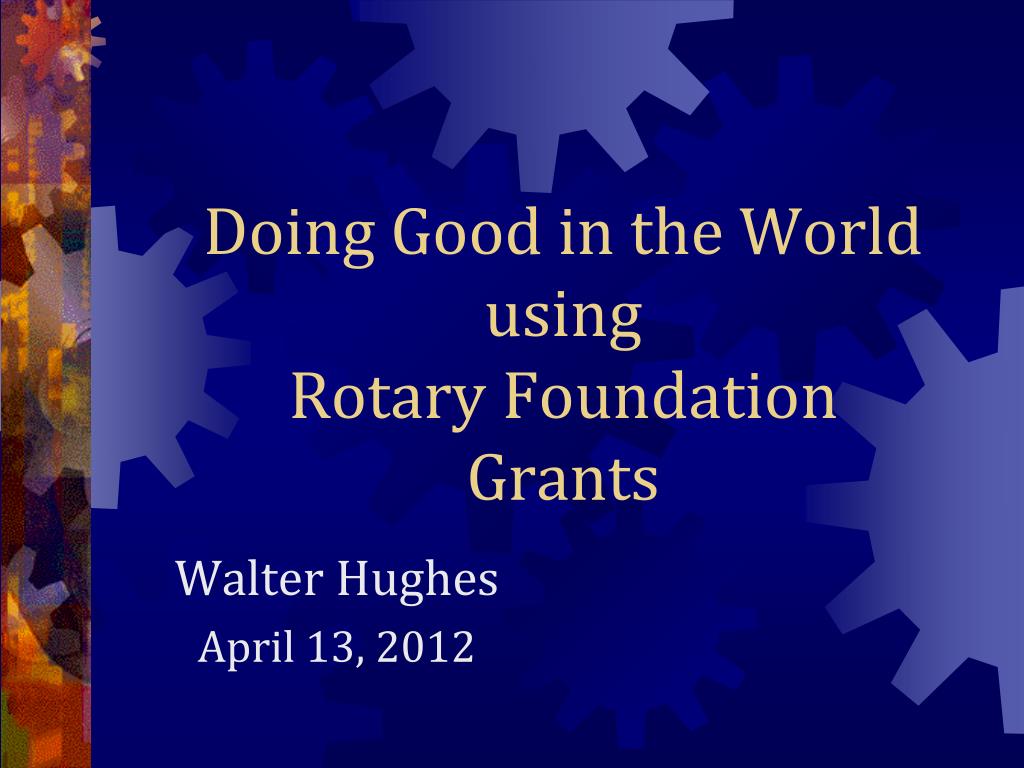 Doing Good in the World using Rotary Foundation Grants

Walter Hughes

April 13, 2012